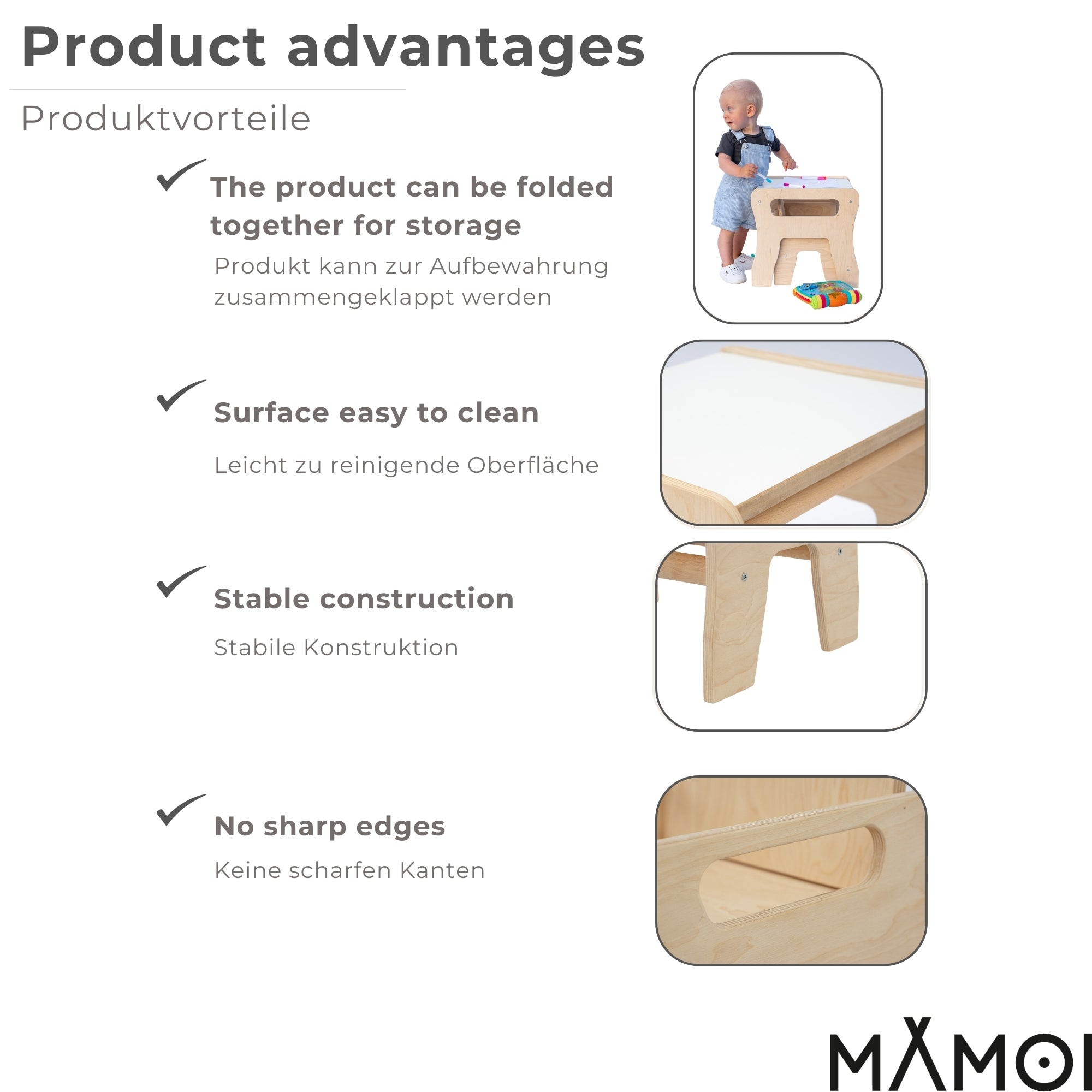 Product advantages

Produktvorteile

The product can be folded together for storage

Produkt kann zur Aufbewahrung zusammengeklappt werden

Surface easy to clean

Leicht zu reinigende Oberfläche

Stable construction

Stabile Konstruktion

No sharp edges

Keine scharfen Kanten

MAMOI